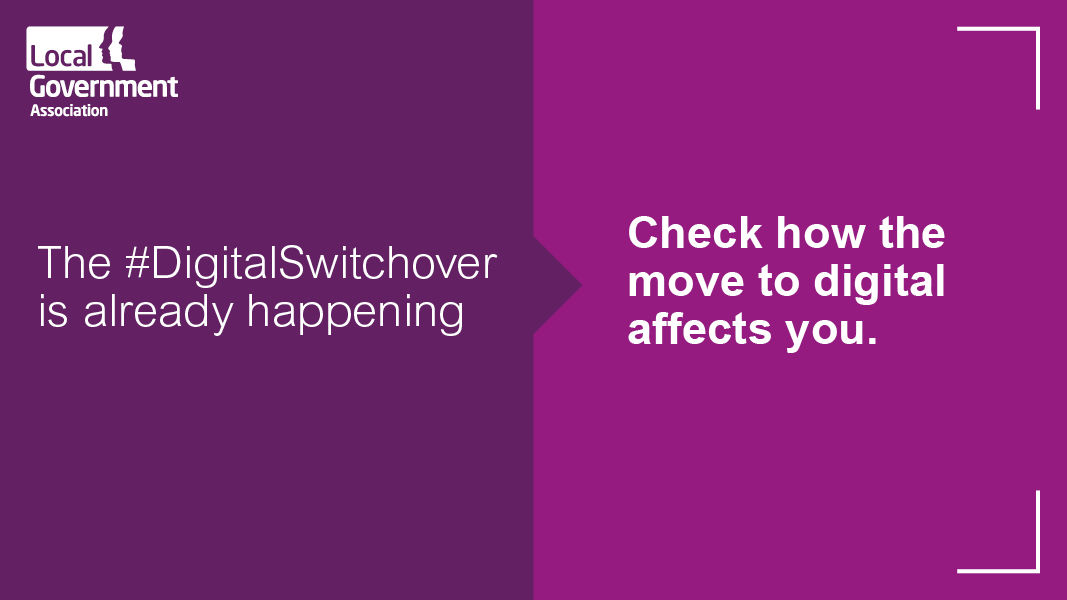 Local Government Association

The #DigitalSwitchover is already happening

Check how the move to digital affects you.